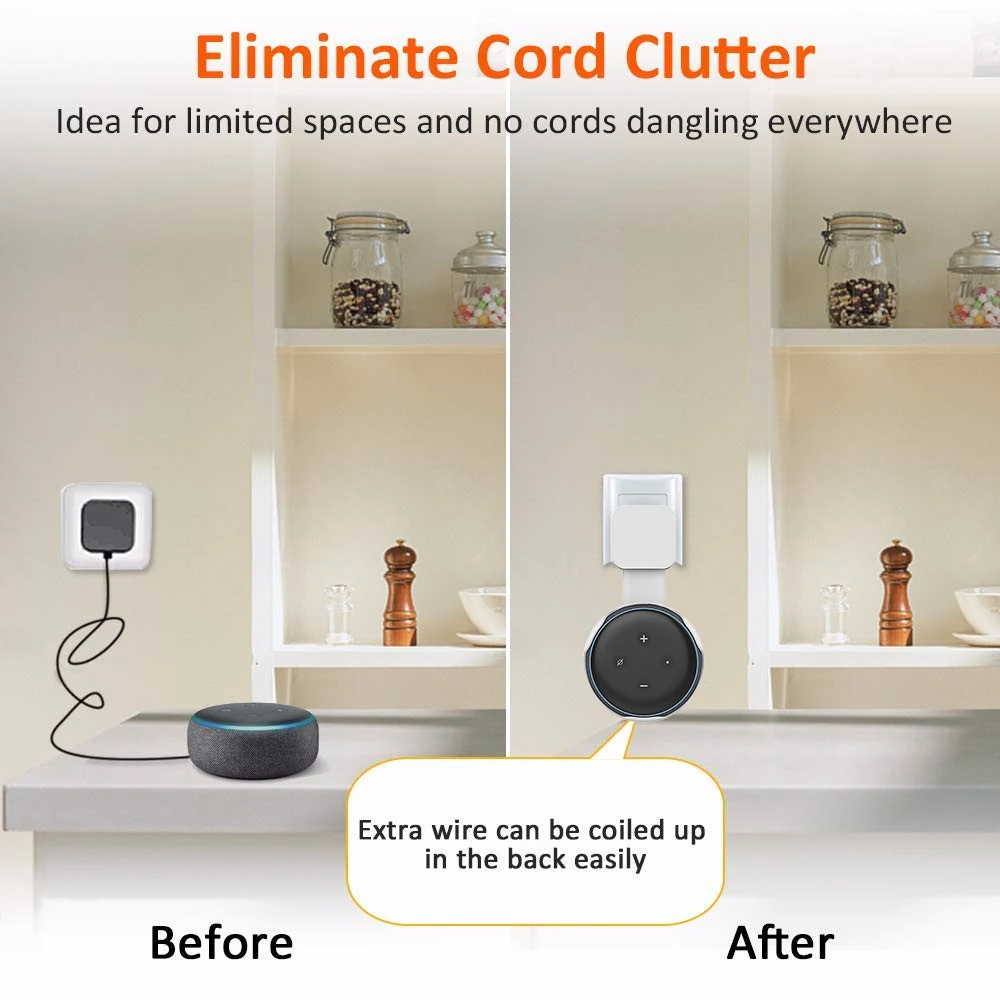 Eliminate Cord Clutter

Idea for limited spaces and no cords dangling everywhere

Extra wire can be coiled up in the back easily

Before

After